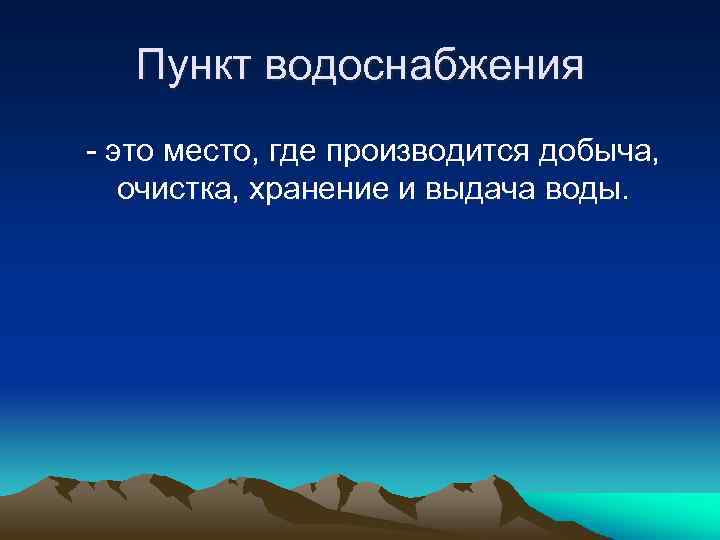 Пункт водоснабжения

- это место, где производится добыча, очистка, хранение и выдача воды.